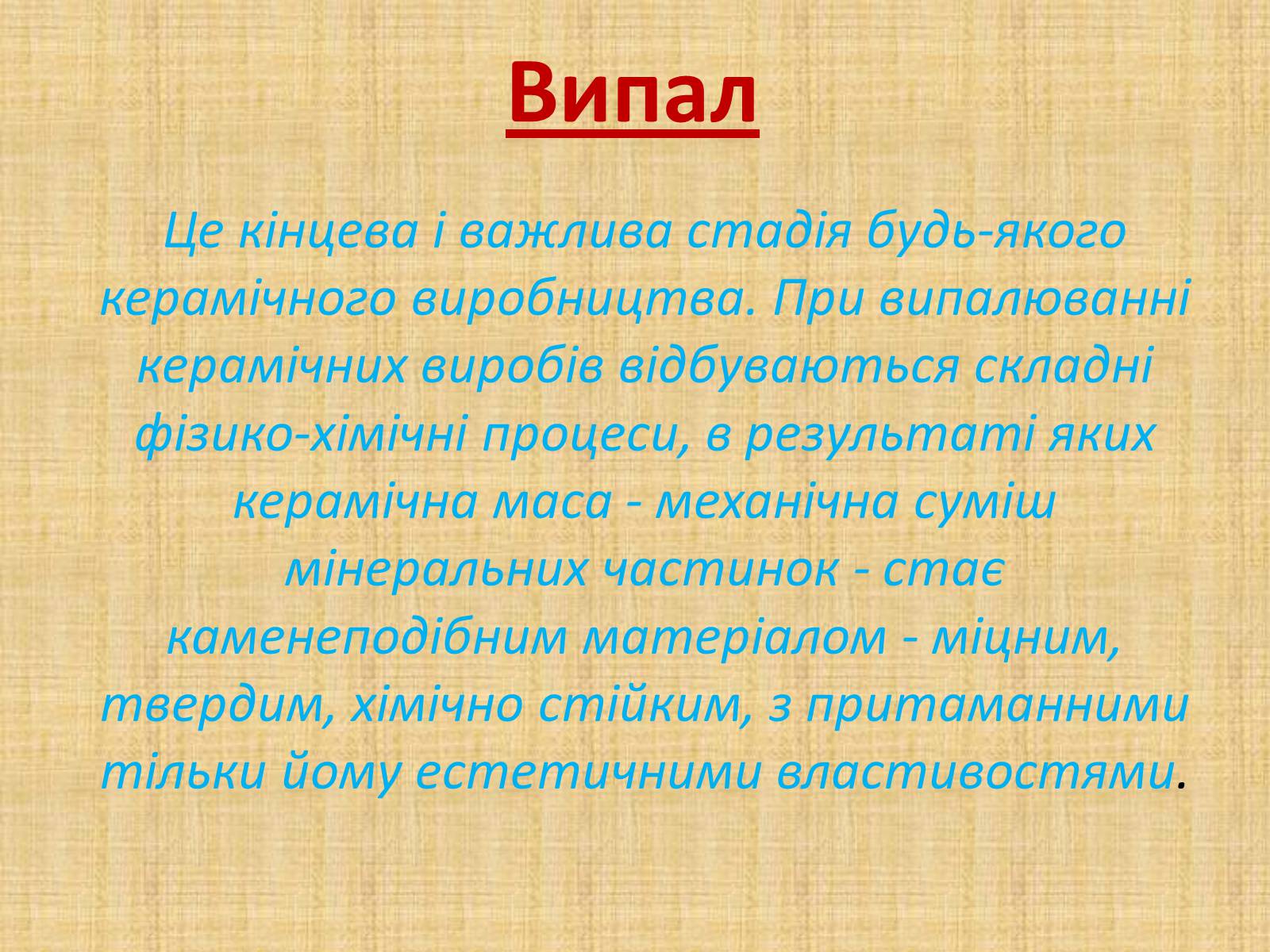 Випал

Це кінцева і важлива стадія будь-якого керамічного виробництва. При випалюванні керамічних виробів відбуваються складні фізико-хімічні процеси, в результаті яких керамічна маса - механічна суміш мінеральних частинок - стає каменеподібним матеріалом - міцним, твердим, хімічно стійким, з притаманними тільки йому естетичними властивостями.